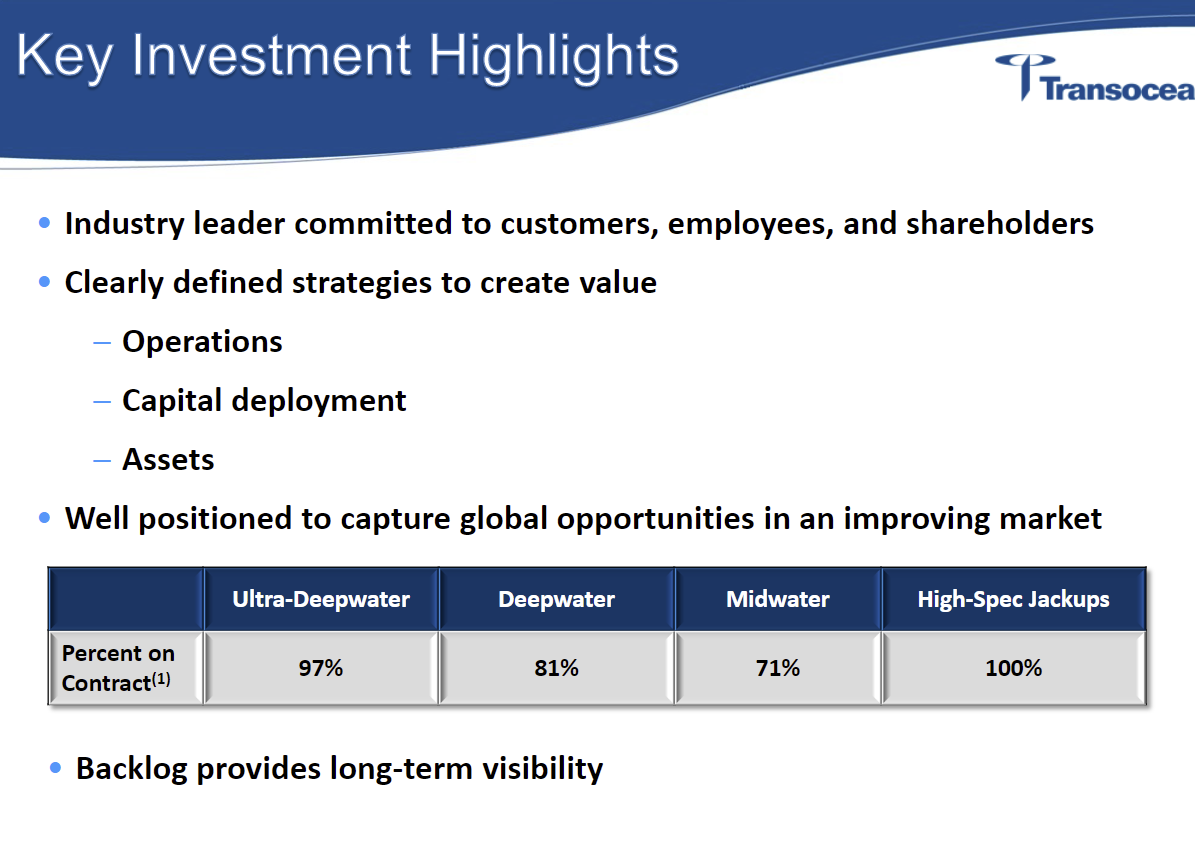 Key Investment Highlights

Transocea

• Industry leader committed to customers, employees, and shareholders

• Clearly defined strategies to create value

– Operations

– Capital deployment

– Assets

• Well positioned to capture global opportunities in an improving market

| | Ultra-Deepwater | Deepwater | Midwater | High-Spec Jackups |
|---|---|---|---|---|
| Percent on Contract$^{(1)}$ | 97% | 81% | 71% | 100% |

• Backlog provides long-term visibility